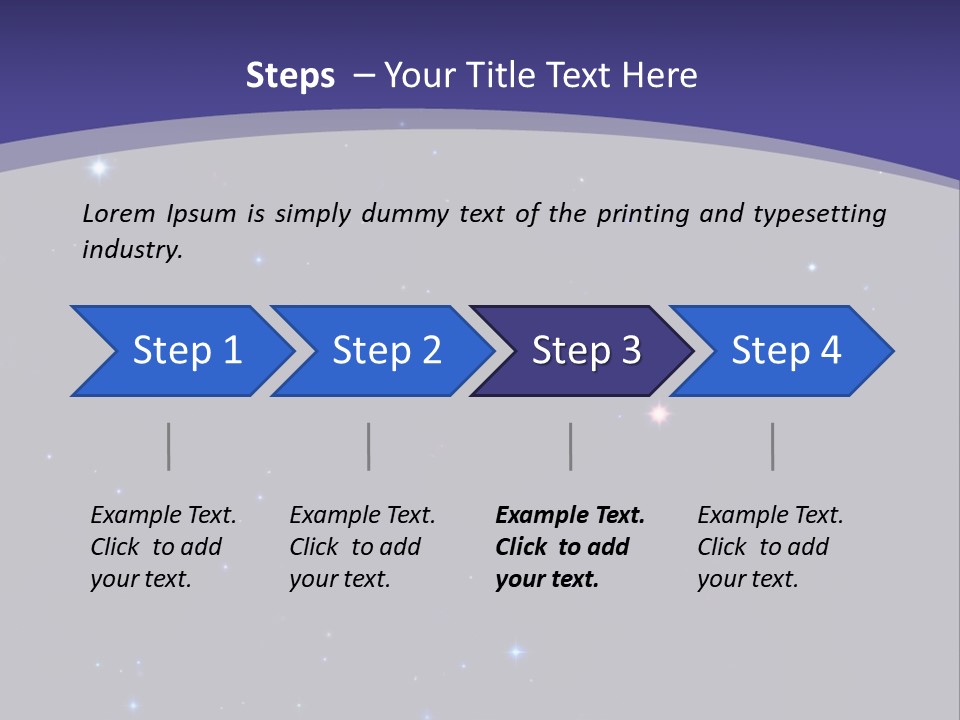 Steps – Your Title Text Here

Lorem Ipsum is simply dummy text of the printing and typesetting industry.

Step 1

Step 2

Step 3

Step 4

Example Text. Click to add your text.

Example Text. Click to add your text.

Example Text. Click to add your text.

Example Text. Click to add your text.